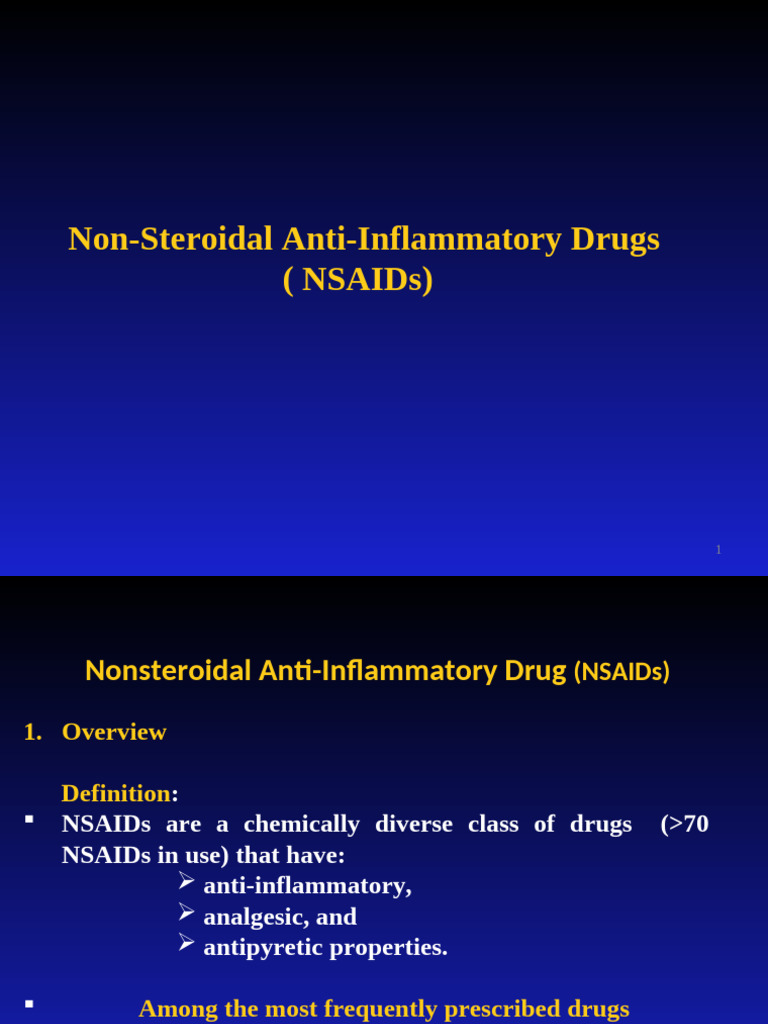 Non-Steroidal Anti-Inflammatory Drugs
( NSAIDs)

1

Nonsteroidal Anti-Inflammatory Drug (NSAIDs)

1. Overview

Definition:

▪ NSAIDs are a chemically diverse class of drugs (>70 NSAIDs in use) that have:
➢ anti-inflammatory,
➢ analgesic, and
➢ antipyretic properties.

▪ Among the most frequently prescribed drugs